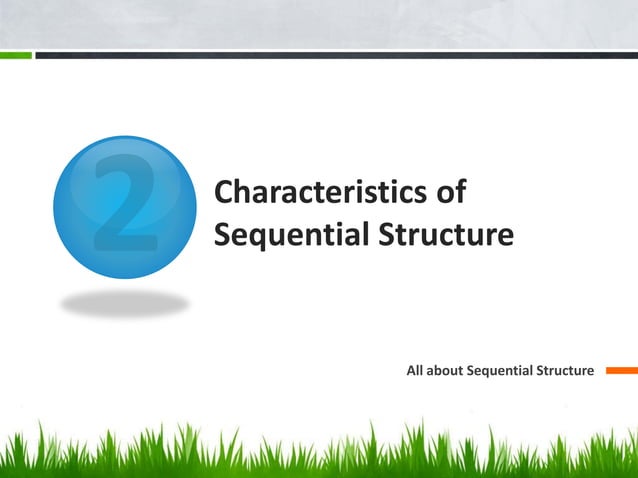 2

Characteristics of Sequential Structure

All about Sequential Structure